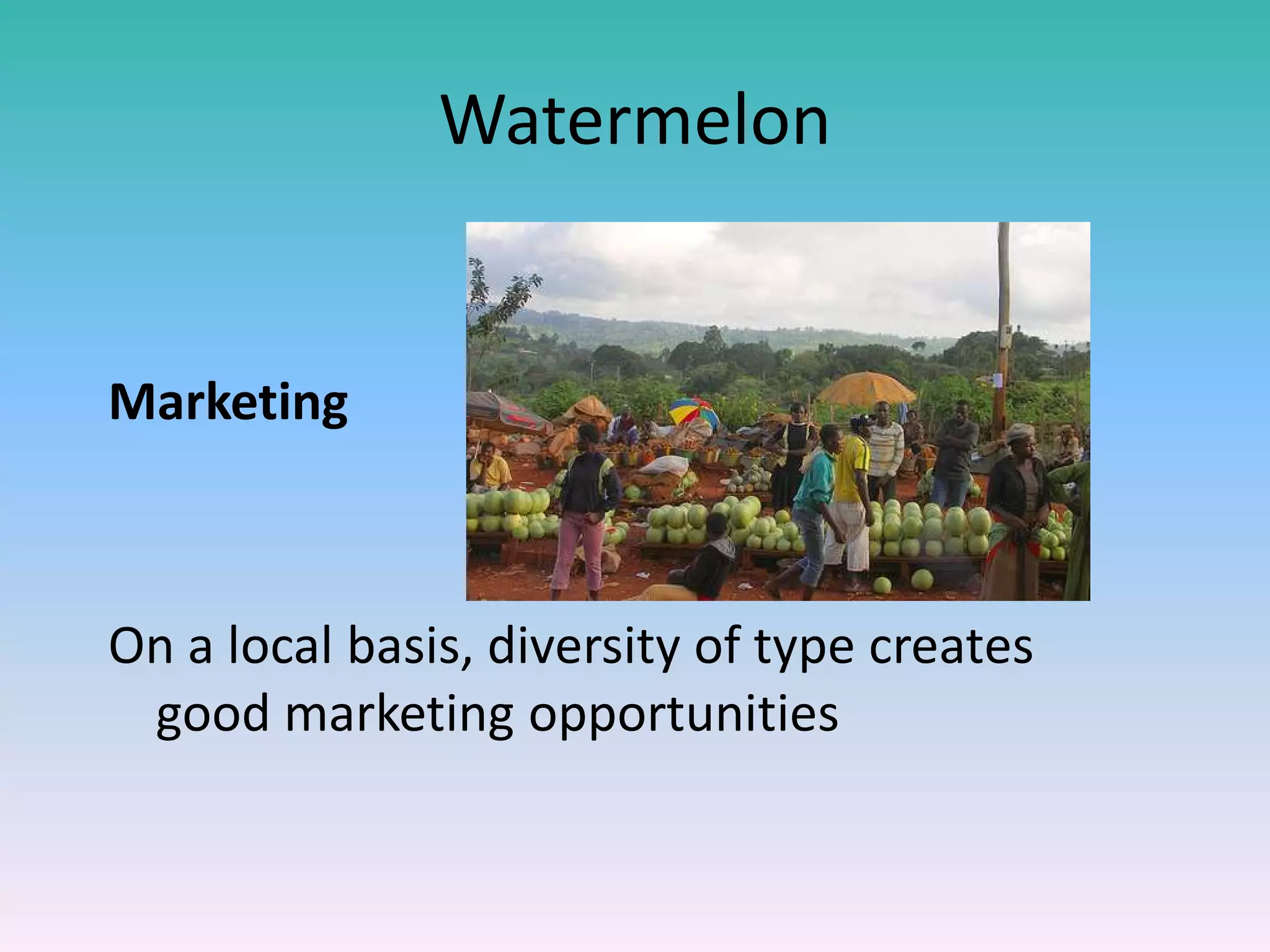 Watermelon

Marketing

On a local basis, diversity of type creates good marketing opportunities